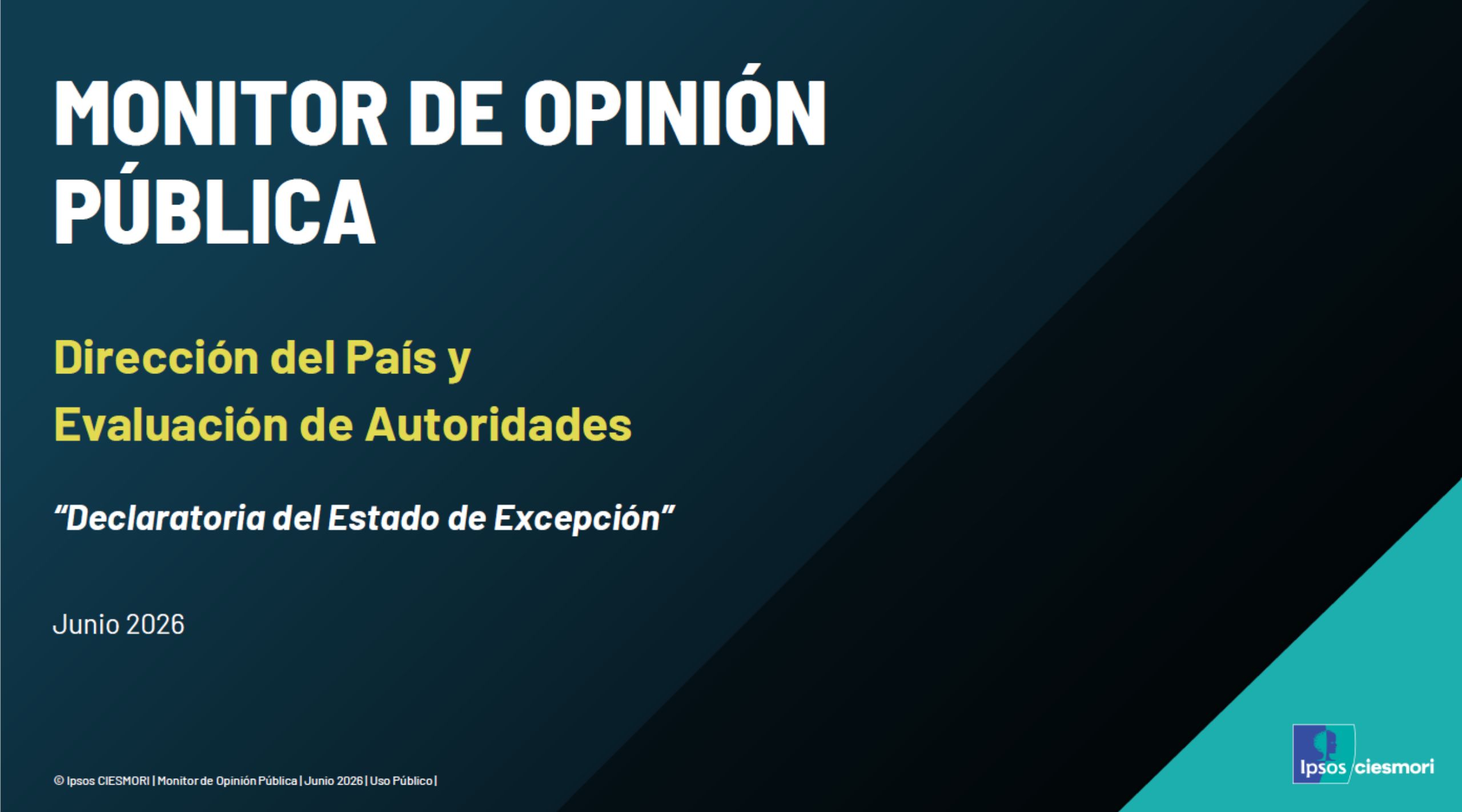 MONITOR DE OPINIÓN PÚBLICA

Dirección del País y
Evaluación de Autoridades

"Declaratoria del Estado de Excepción"

Junio 2026

© Ipsos CIESMORI | Monitor de Opinión Pública | Junio 2026 | Uso Público |

Ipsos ciesmori